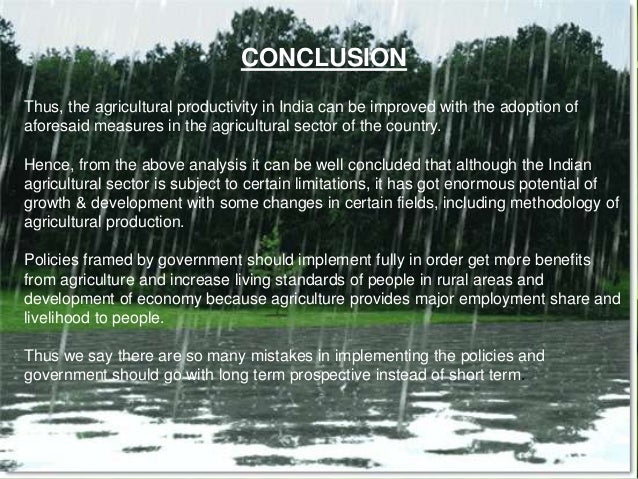 CONCLUSION

Thus, the agricultural productivity in India can be improved with the adoption of aforesaid measures in the agricultural sector of the country.

Hence, from the above analysis it can be well concluded that although the Indian agricultural sector is subject to certain limitations, it has got enormous potential of growth & development with some changes in certain fields, including methodology of agricultural production.

Policies framed by government should implement fully in order get more benefits from agriculture and increase living standards of people in rural areas and development of economy because agriculture provides major employment share and livelihood to people.

Thus we say there are so many mistakes in implementing the policies and government should go with long term prospective instead of short term.